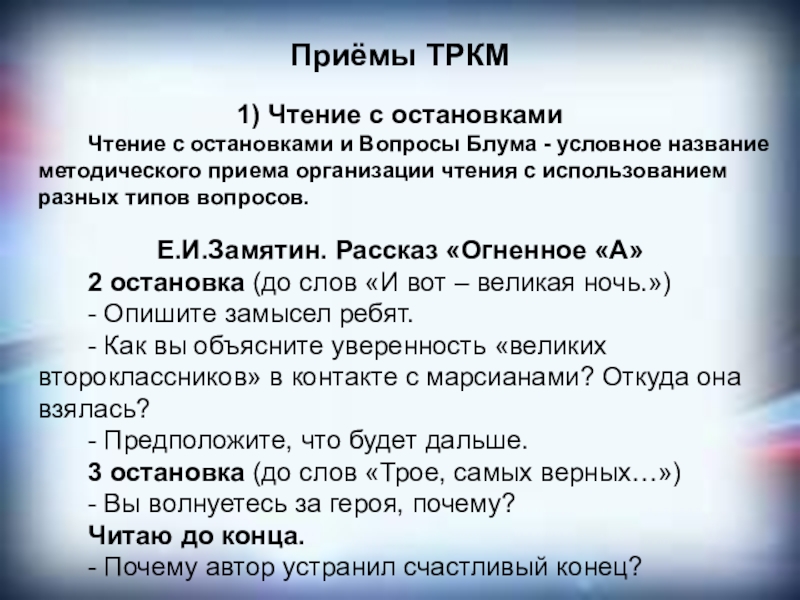 Приёмы ТРКМ

1) Чтение с остановками

Чтение с остановками и Вопросы Блума - условное название методического приема организации чтения с использованием разных типов вопросов.

Е.И.Замятин. Рассказ «Огненное «А»

2 остановка (до слов «И вот – великая ночь.»)

- Опишите замысел ребят.

- Как вы объясните уверенность «великих второклассников» в контакте с марсианами? Откуда она взялась?

- Предположите, что будет дальше.

3 остановка (до слов «Трое, самых верных…»)

- Вы волнуетесь за героя, почему?

Читаю до конца.

- Почему автор устранил счастливый конец?